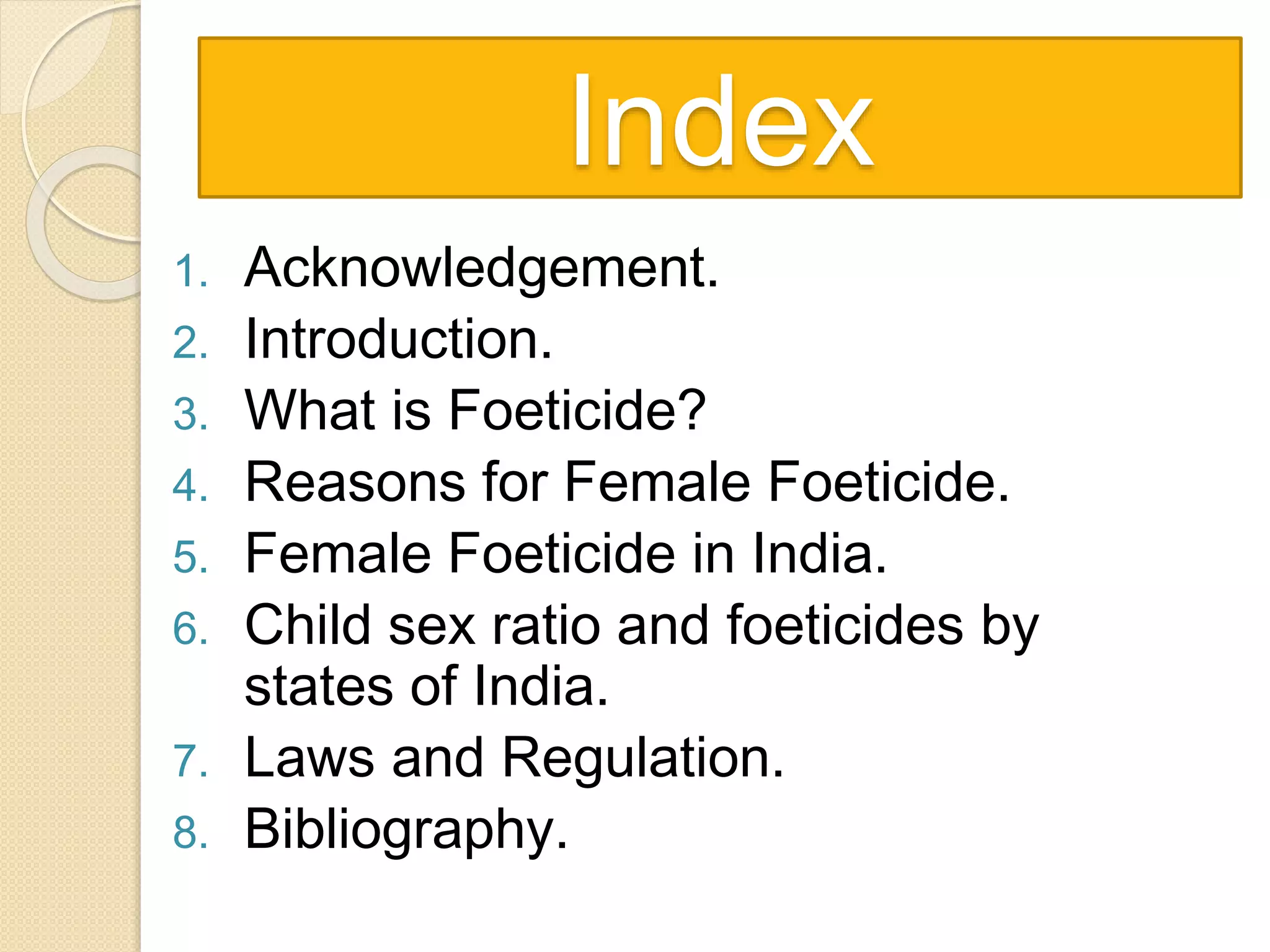 Index

1. Acknowledgement.
2. Introduction.
3. What is Foeticide?
4. Reasons for Female Foeticide.
5. Female Foeticide in India.
6. Child sex ratio and foeticides by states of India.
7. Laws and Regulation.
8. Bibliography.